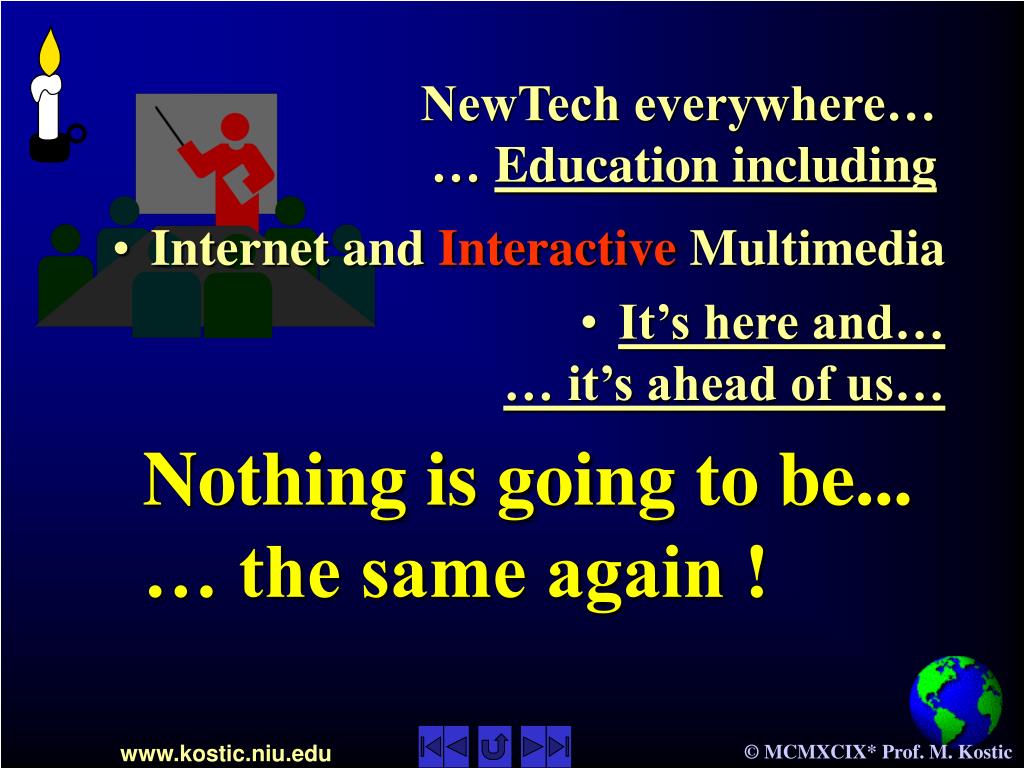 NewTech everywhere…
… Education including

• Internet and Interactive Multimedia

• It’s here and…
… it’s ahead of us…

Nothing is going to be...
… the same again !

www.kostic.niu.edu

© MCMXCIX* Prof. M. Kostic